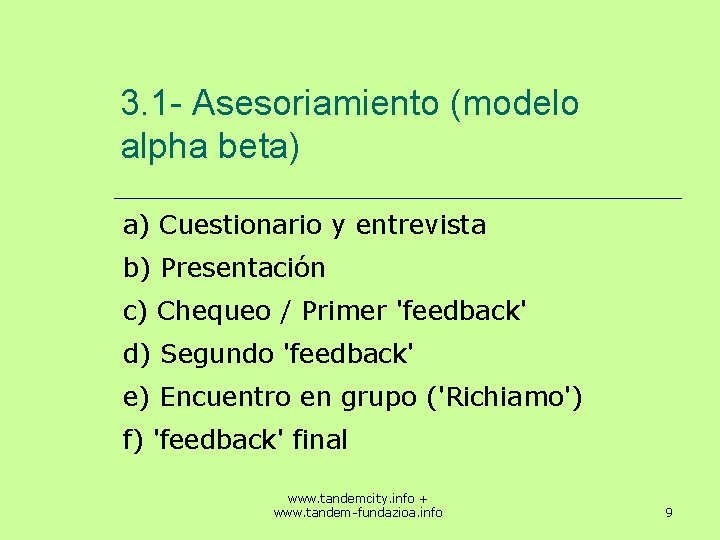 3.1- Asesoriamiento (modelo alpha beta)

a) Cuestionario y entrevista

b) Presentación

c) Chequeo / Primer 'feedback'

d) Segundo 'feedback'

e) Encuentro en grupo ('Richiamo')

f) 'feedback' final

www.tandemcity.info + www.tandem-fundazioa.info

9